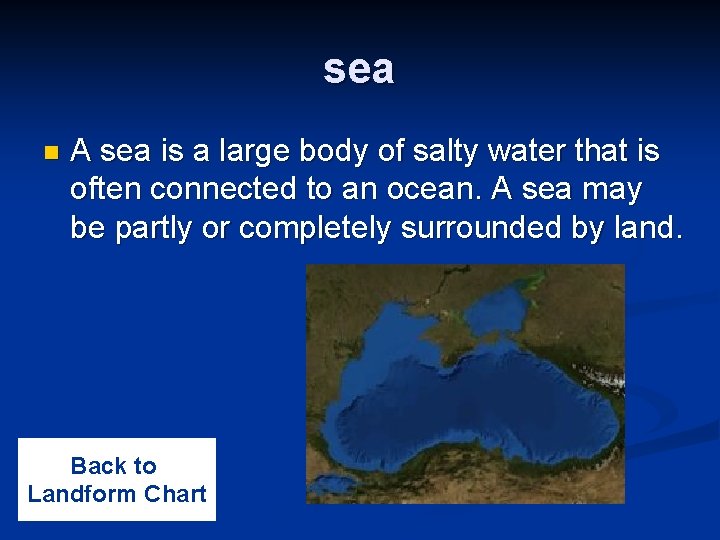 sea

A sea is a large body of salty water that is often connected to an ocean. A sea may be partly or completely surrounded by land.

Back to Landform Chart